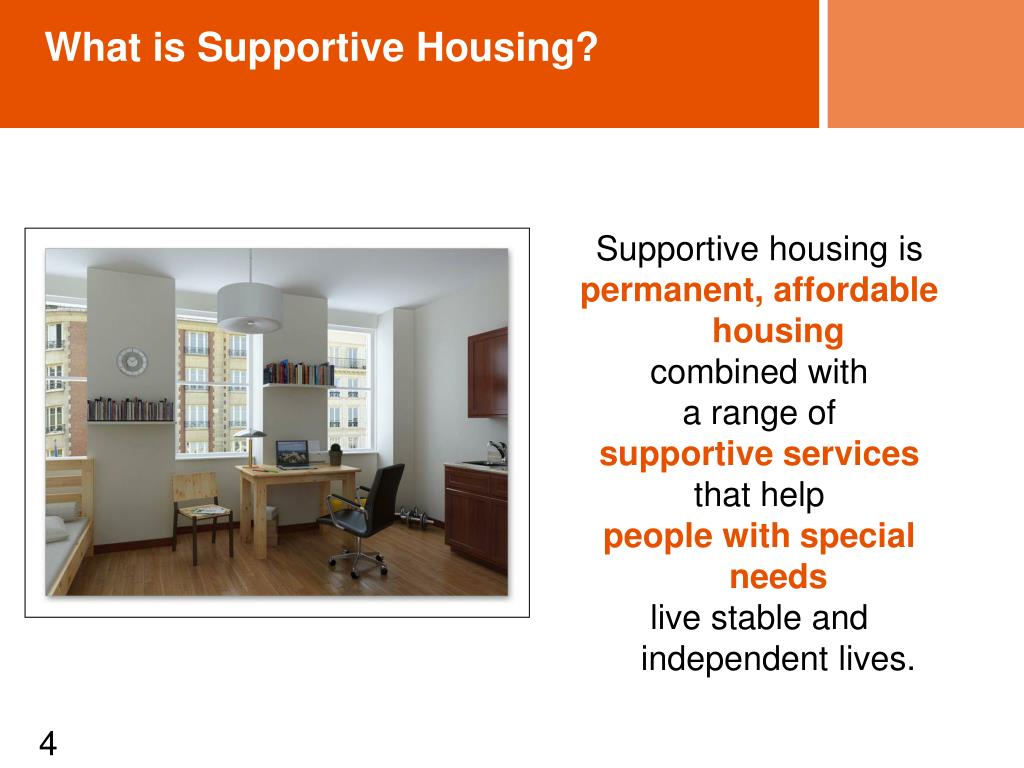 What is Supportive Housing?

Supportive housing is permanent, affordable housing combined with a range of supportive services that help people with special needs live stable and independent lives.

4